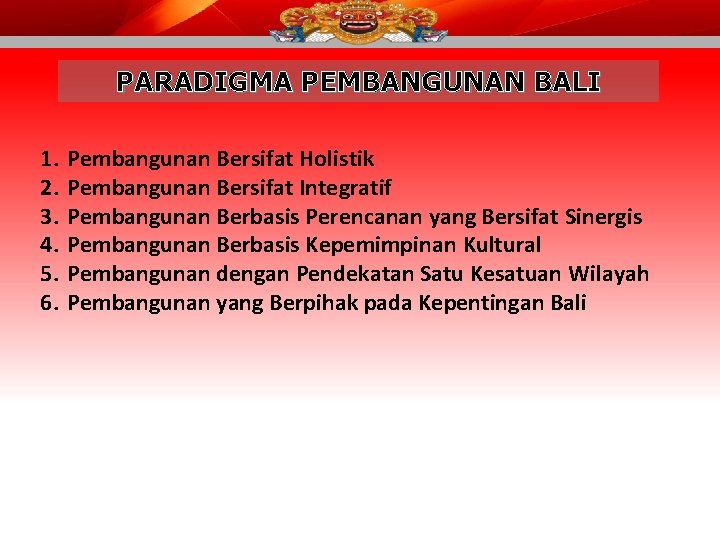 PARADIGMA PEMBANGUNAN BALI

1. Pembangunan Bersifat Holistik
2. Pembangunan Bersifat Integratif
3. Pembangunan Berbasis Perencanan yang Bersifat Sinergis
4. Pembangunan Berbasis Kepemimpinan Kultural
5. Pembangunan dengan Pendekatan Satu Kesatuan Wilayah
6. Pembangunan yang Berpihak pada Kepentingan Bali